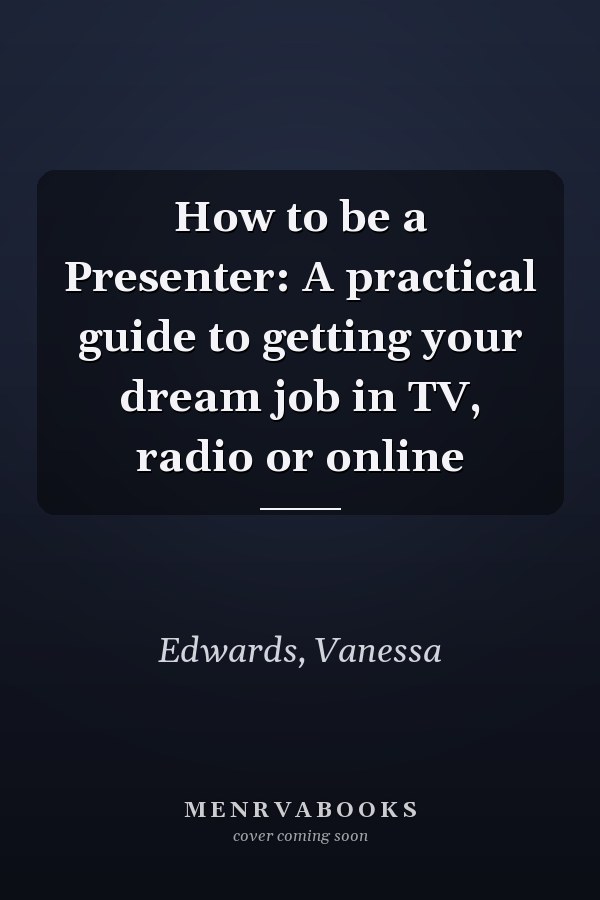 How to be a Presenter: A practical guide to getting your dream job in TV, radio or online

Edwards, Vanessa

MENRVABOOKS
cover coming soon